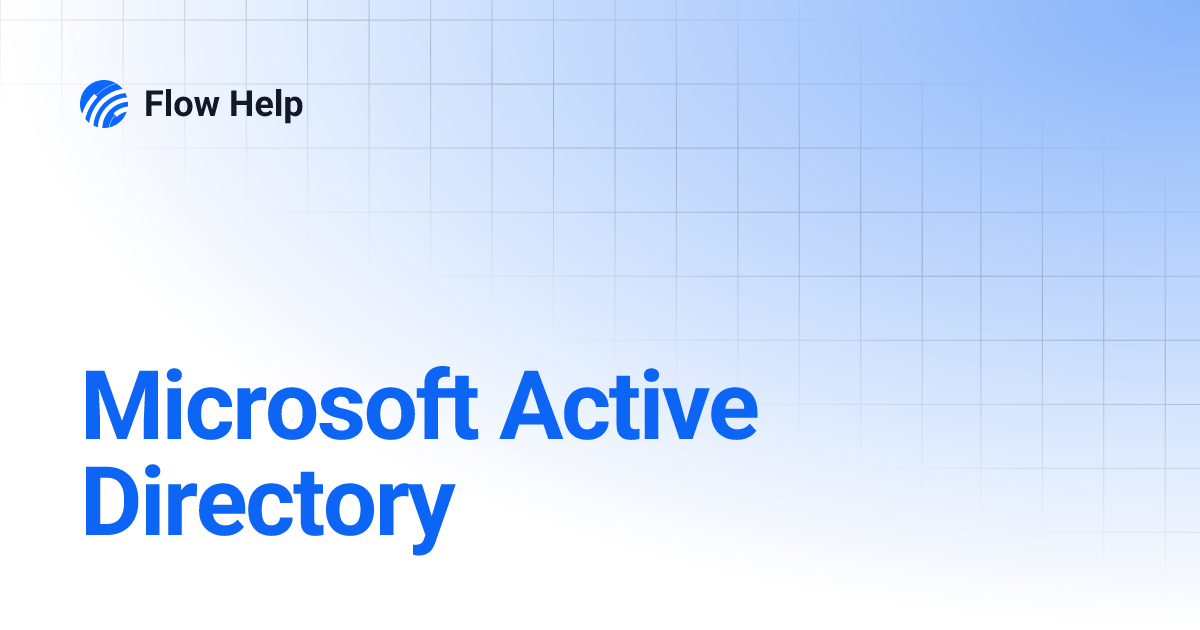 Flow Help

Microsoft Active Directory